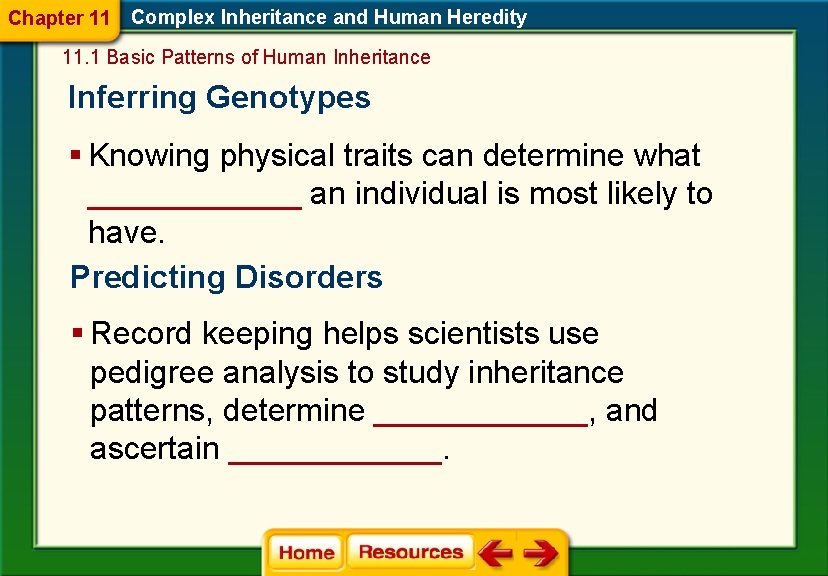 Chapter 11 Complex Inheritance and Human Heredity

11.1 Basic Patterns of Human Inheritance

Inferring Genotypes

▪ Knowing physical traits can determine what ____________ an individual is most likely to have.

Predicting Disorders

▪ Record keeping helps scientists use pedigree analysis to study inheritance patterns, determine ____________, and ascertain ____________.

Home Resources